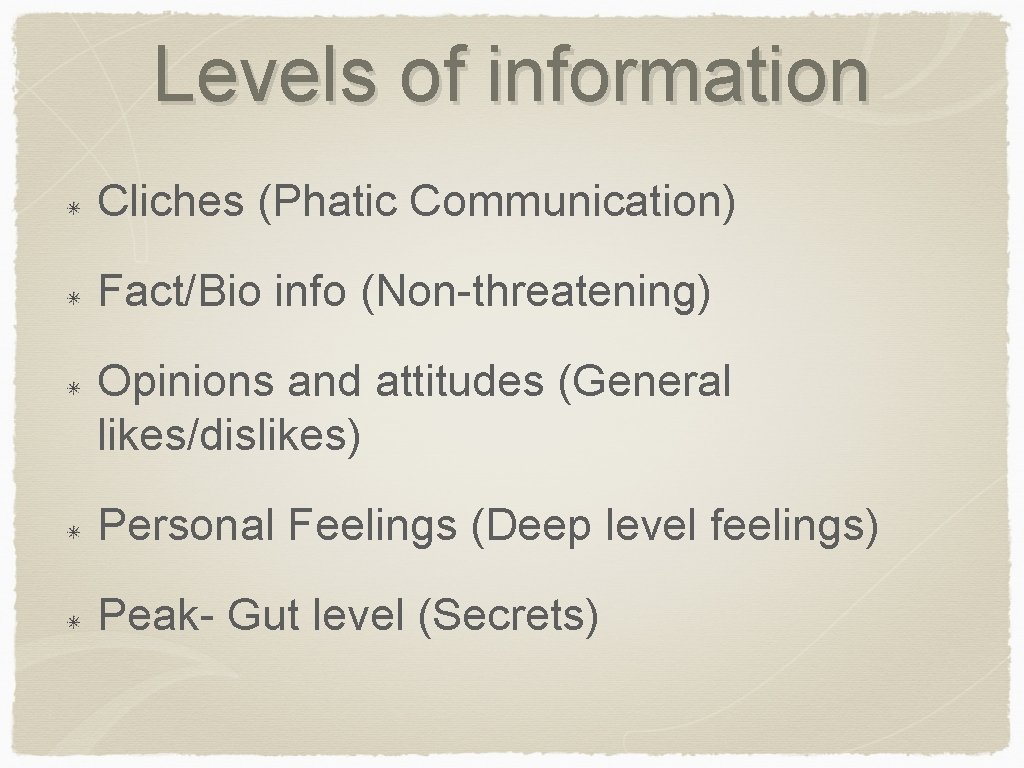 Levels of information

Cliches (Phatic Communication)

Fact/Bio info (Non-threatening)

Opinions and attitudes (General likes/dislikes)

Personal Feelings (Deep level feelings)

Peak- Gut level (Secrets)